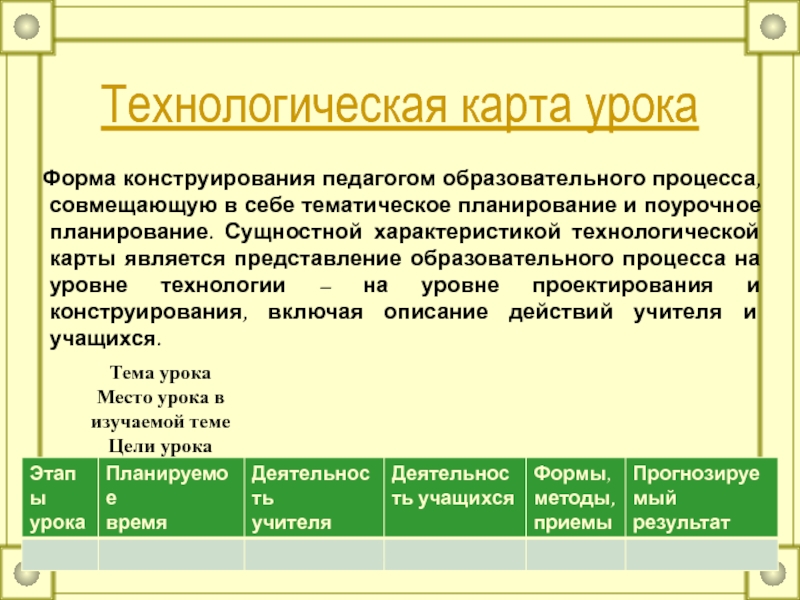 Технологическая карта урока

Форма конструирования педагогом образовательного процесса, совмещающую в себе тематическое планирование и поурочное планирование. Сущностной характеристикой технологической карты является представление образовательного процесса на уровне технологии – на уровне проектирования и конструирования, включая описание действий учителя и учащихся.

Тема урока
Место урока в изучаемой теме
Цели урока

| Этапы урока | Планируемое время | Деятельность учителя | Деятельность учащихся | Формы, методы, приемы | Прогнозируемый результат |
|---|---|---|---|---|---|
| | | | | | |